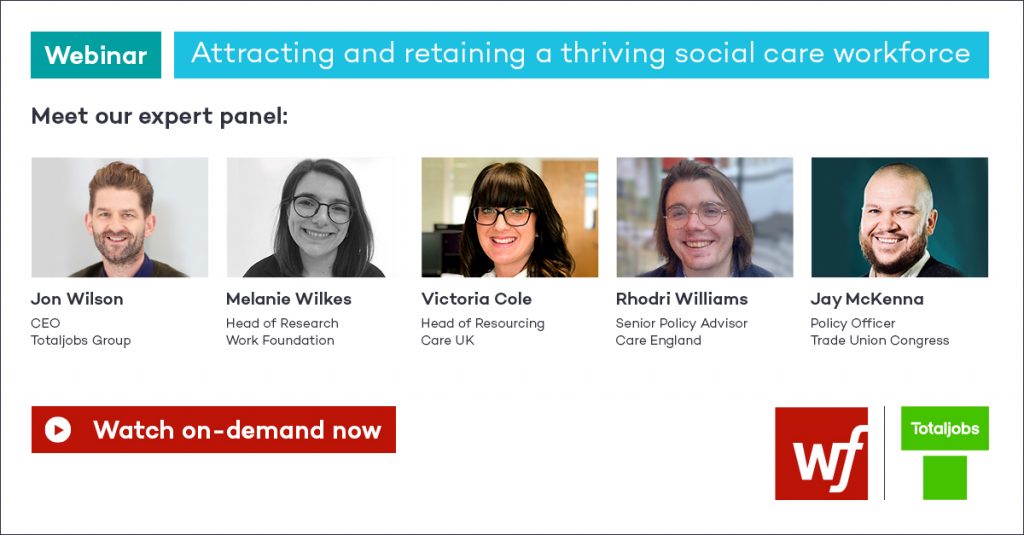 Webinar Attracting and retaining a thriving social care workforce

Meet our expert panel:

Jon Wilson
CEO
Totaljobs Group

Melanie Wilkes
Head of Research
Work Foundation

Victoria Cole
Head of Resourcing
Care UK

Rhodri Williams
Senior Policy Advisor
Care England

Jay McKenna
Policy Officer
Trade Union Congress

Watch on-demand now

wf

Totaljobs